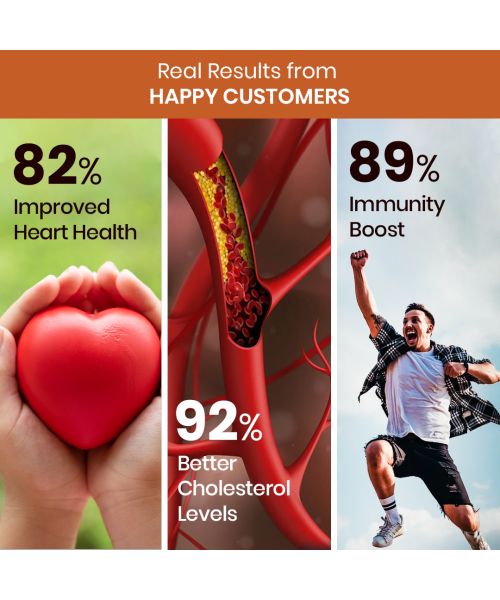 Real Results from
HAPPY CUSTOMERS

82%
Improved Heart Health

92%
Better Cholesterol Levels

89%
Immunity Boost